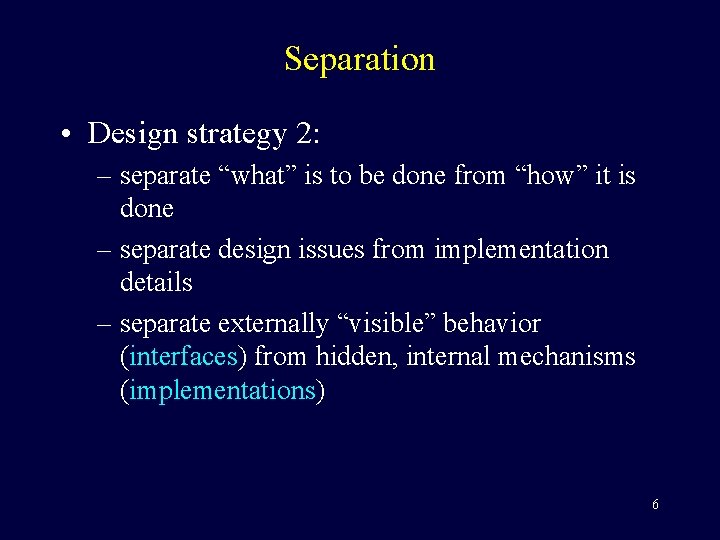 Separation

• Design strategy 2:
– separate “what” is to be done from “how” it is done
– separate design issues from implementation details
– separate externally “visible” behavior (interfaces) from hidden, internal mechanisms (implementations)

6